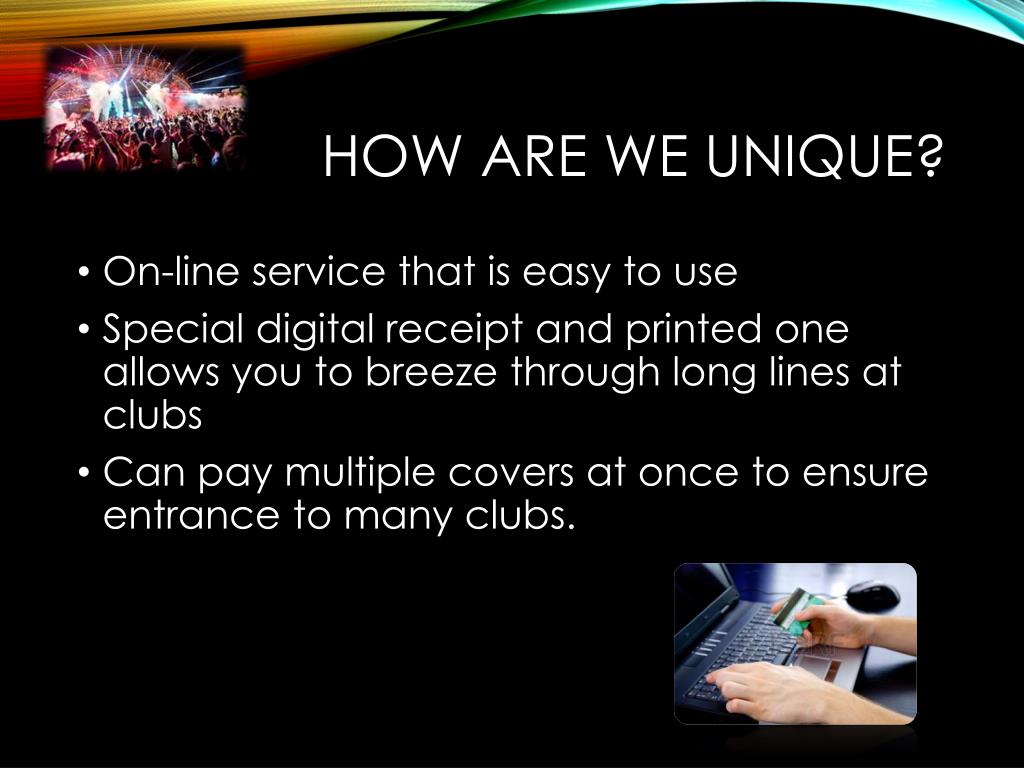 HOW ARE WE UNIQUE?

• On-line service that is easy to use
• Special digital receipt and printed one allows you to breeze through long lines at clubs
• Can pay multiple covers at once to ensure entrance to many clubs.